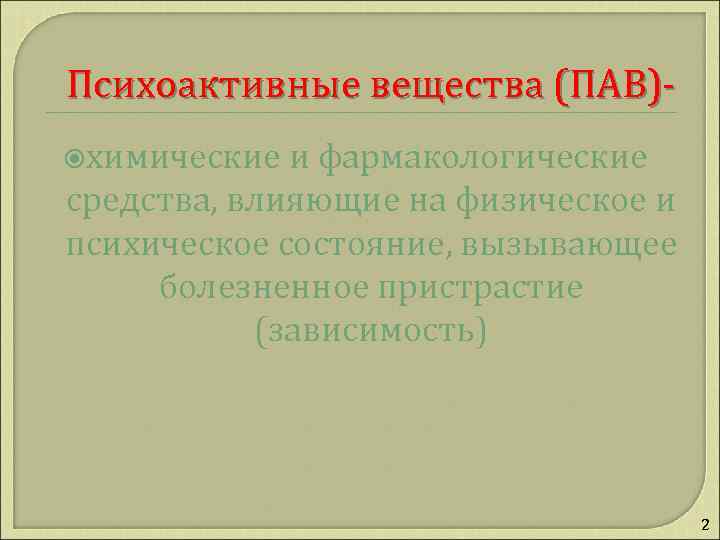 Психоактивные вещества (ПАВ)-

химические и фармакологические средства, влияющие на физическое и психическое состояние, вызывающее болезненное пристрастие (зависимость)

2